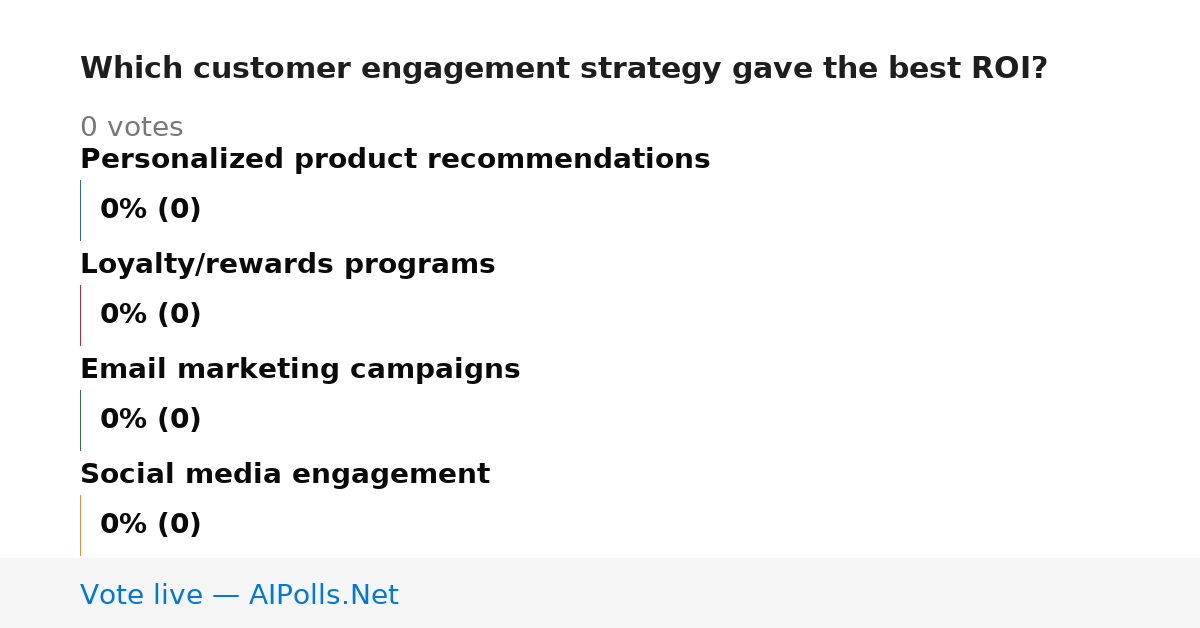 Which customer engagement strategy gave the best ROI?

0 votes

Personalized product recommendations

0% (0)

Loyalty/rewards programs

0% (0)

Email marketing campaigns

0% (0)

Social media engagement

0% (0)

Vote live — AIPolls.Net